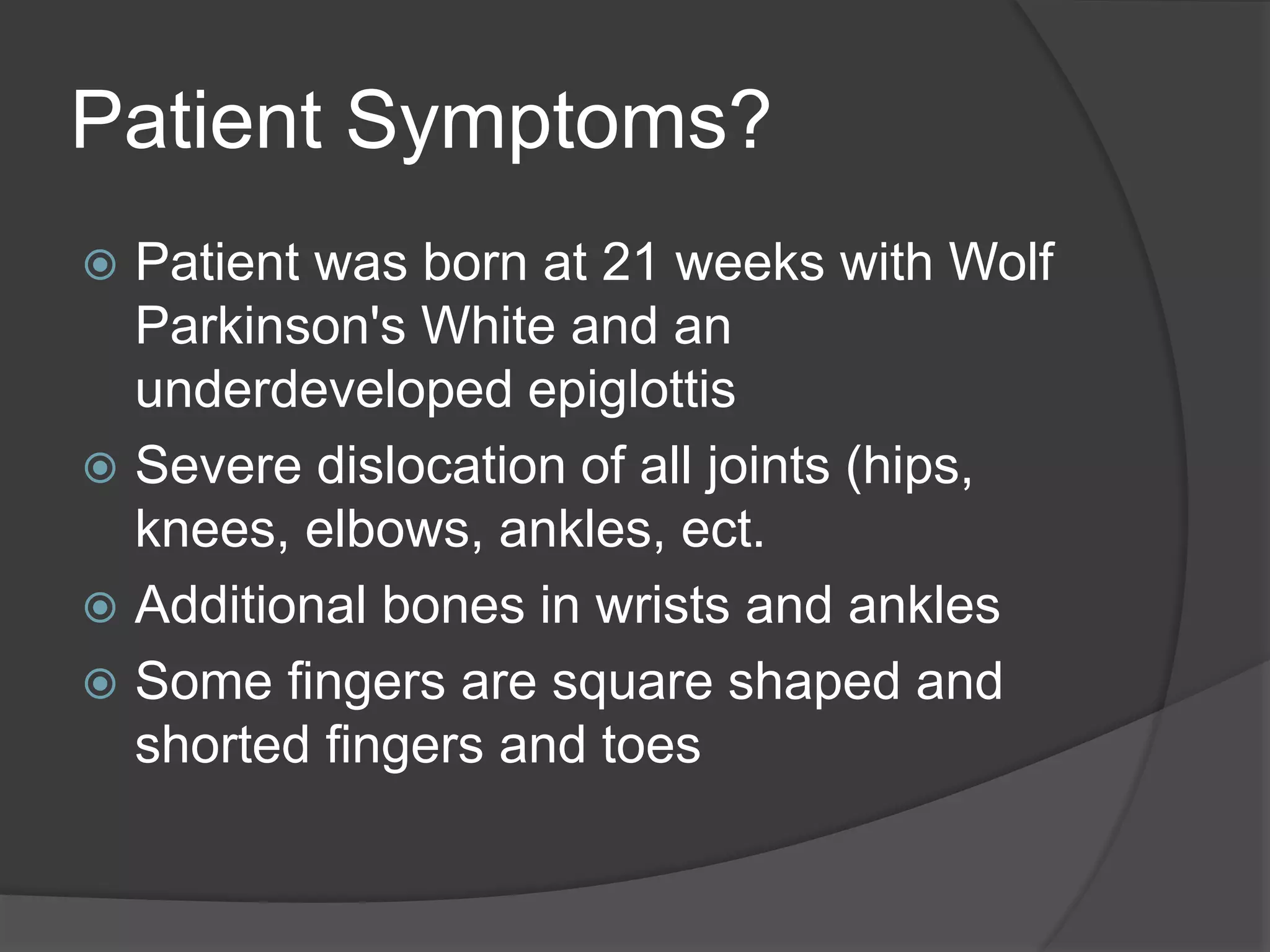 Patient Symptoms?

Patient was born at 21 weeks with Wolf Parkinson's White and an underdeveloped epiglottis

Severe dislocation of all joints (hips, knees, elbows, ankles, ect.

Additional bones in wrists and ankles

Some fingers are square shaped and shorted fingers and toes